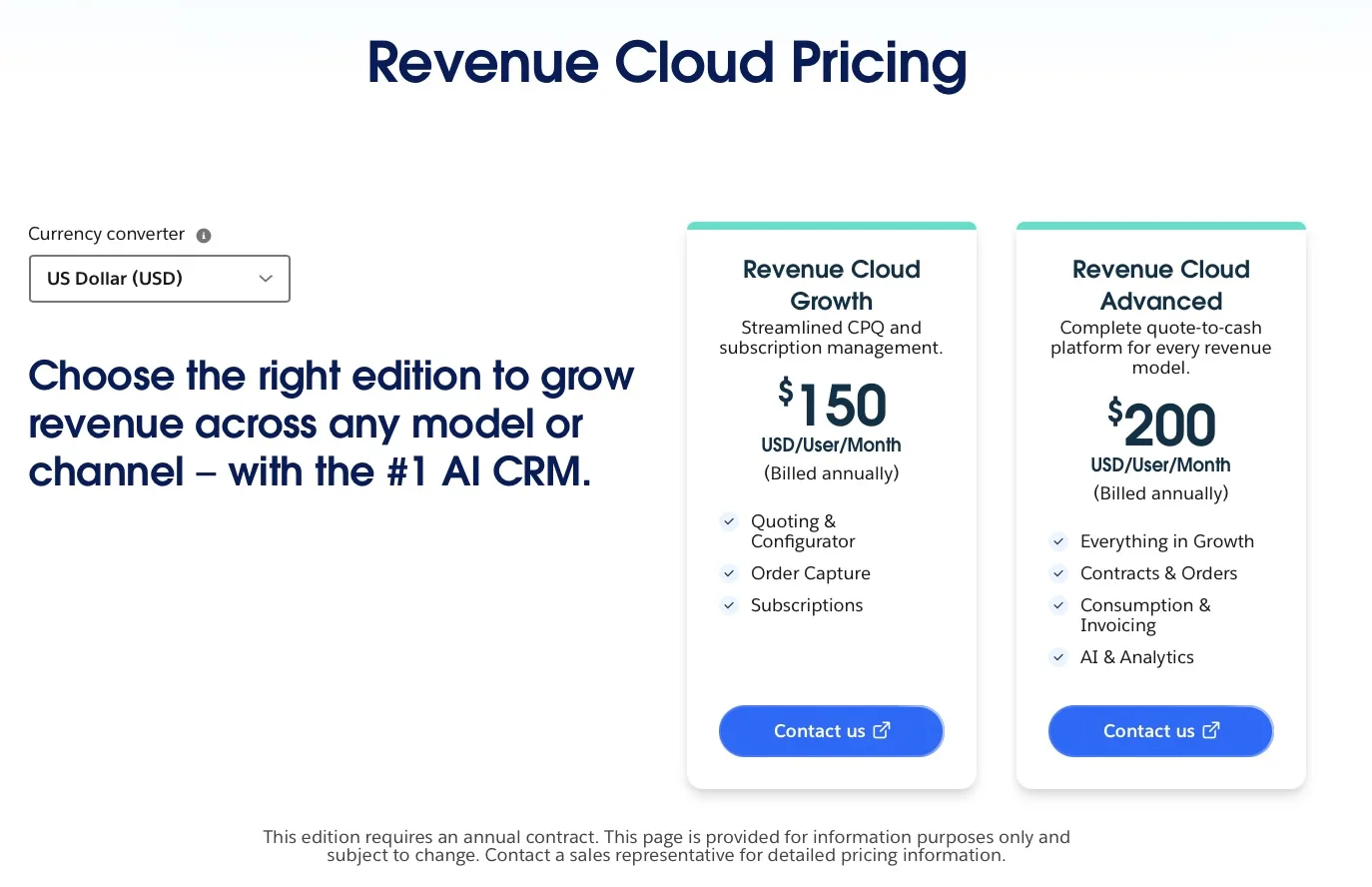 Revenue Cloud Pricing

Currency converter

US Dollar (USD)

Choose the right edition to grow revenue across any model or channel – with the #1 AI CRM.

Revenue Cloud Growth

Streamlined CPQ and subscription management.

$150

USD/User/Month

(Billed annually)

Quoting & Configurator

Order Capture

Subscriptions

Contact us

Revenue Cloud Advanced

Complete quote-to-cash platform for every revenue model.

$200

USD/User/Month

(Billed annually)

Everything in Growth

Contracts & Orders

Consumption & Invoicing

AI & Analytics

Contact us

This edition requires an annual contract. This page is provided for information purposes only and subject to change. Contact a sales representative for detailed pricing information.